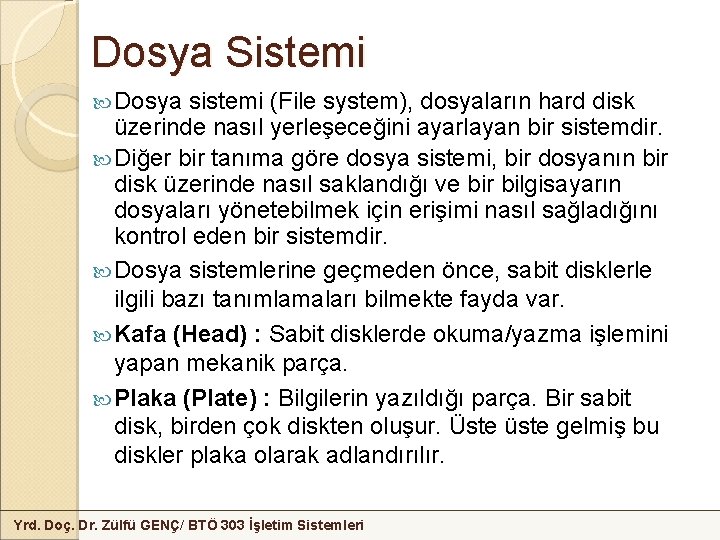 Dosya Sistemi

Dosya sistemi (File system), dosyaların hard disk üzerinde nasıl yerleşeceğini ayarlayan bir sistemdir.

Diğer bir tanıma göre dosya sistemi, bir dosyanın bir disk üzerinde nasıl saklandığı ve bir bilgisayarın dosyaları yönetebilmek için erişimi nasıl sağladığını kontrol eden bir sistemdir.

Dosya sistemlerine geçmeden önce, sabit disklerle ilgili bazı tanımlamaları bilmekte fayda var.

Kafa (Head) : Sabit disklerde okuma/yazma işlemini yapan mekanik parça.

Plaka (Plate) : Bilgilerin yazıldığı parça. Bir sabit disk, birden çok diskten oluşur. Üste üste gelmiş bu diskler plaka olarak adlandırılır.

Yrd. Doç. Dr. Zülfü GENÇ/ BTÖ 303 İşletim Sistemleri